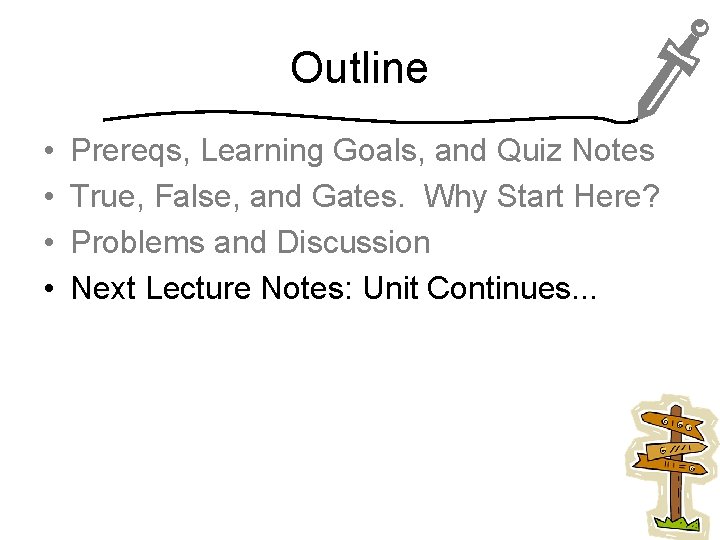 Outline

• Prereqs, Learning Goals, and Quiz Notes
• True, False, and Gates.  Why Start Here?
• Problems and Discussion
• Next Lecture Notes: Unit Continues...